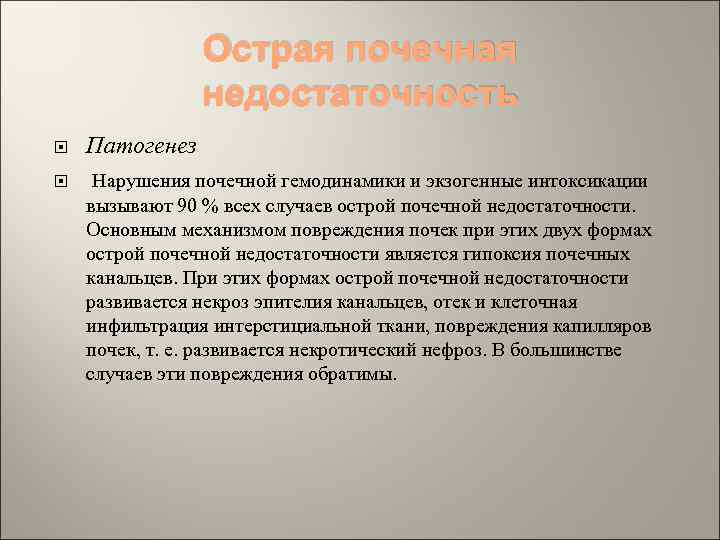 Острая почечная недостаточность

Патогенез

Нарушения почечной гемодинамики и экзогенные интоксикации вызывают 90 % всех случаев острой почечной недостаточности. Основным механизмом повреждения почек при этих двух формах острой почечной недостаточности является гипоксия почечных канальцев. При этих формах острой почечной недостаточности развивается некроз эпителия канальцев, отек и клеточная инфильтрация интерстициальной ткани, повреждения капилляров почек, т. е. развивается некротический нефроз. В большинстве случаев эти повреждения обратимы.